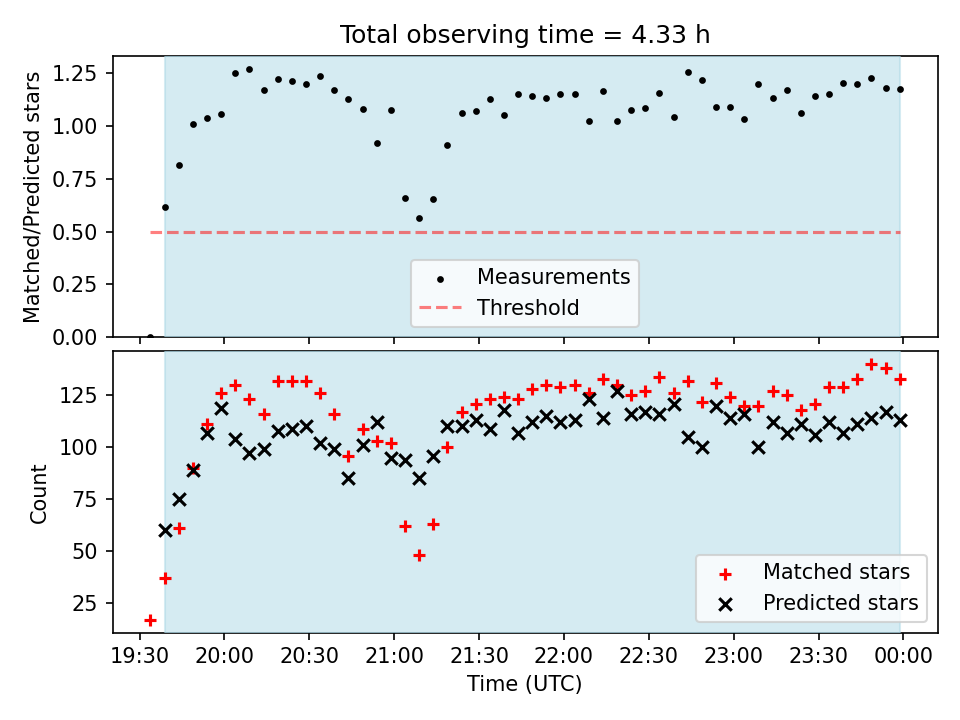 Total observing time = 4.33 h

Matched/Predicted stars

1.25
1.00
0.75
0.50
0.25
0.00

Measurements
Threshold

Count

125
100
75
50
25

Matched stars
Predicted stars

19:30 20:00 20:30 21:00 21:30 22:00 22:30 23:00 23:30 00:00

Time (UTC)